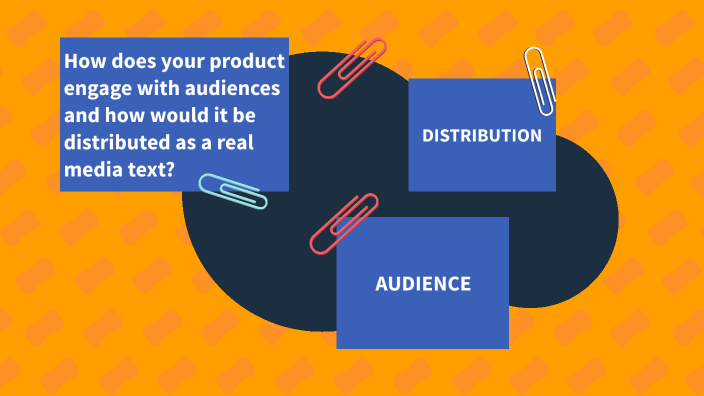 How does your product engage with audiences and how would it be distributed as a real media text?

DISTRIBUTION

AUDIENCE